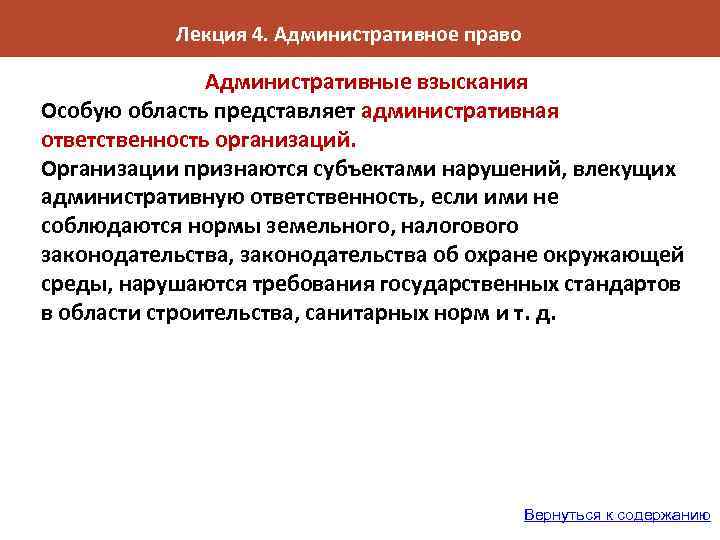 Лекция 4. Административное право

Административные взыскания

Особую область представляет административная ответственность организаций.

Организации признаются субъектами нарушений, влекущих административную ответственность, если ими не соблюдаются нормы земельного, налогового законодательства, законодательства об охране окружающей среды, нарушаются требования государственных стандартов в области строительства, санитарных норм и т. д.

Вернуться к содержанию